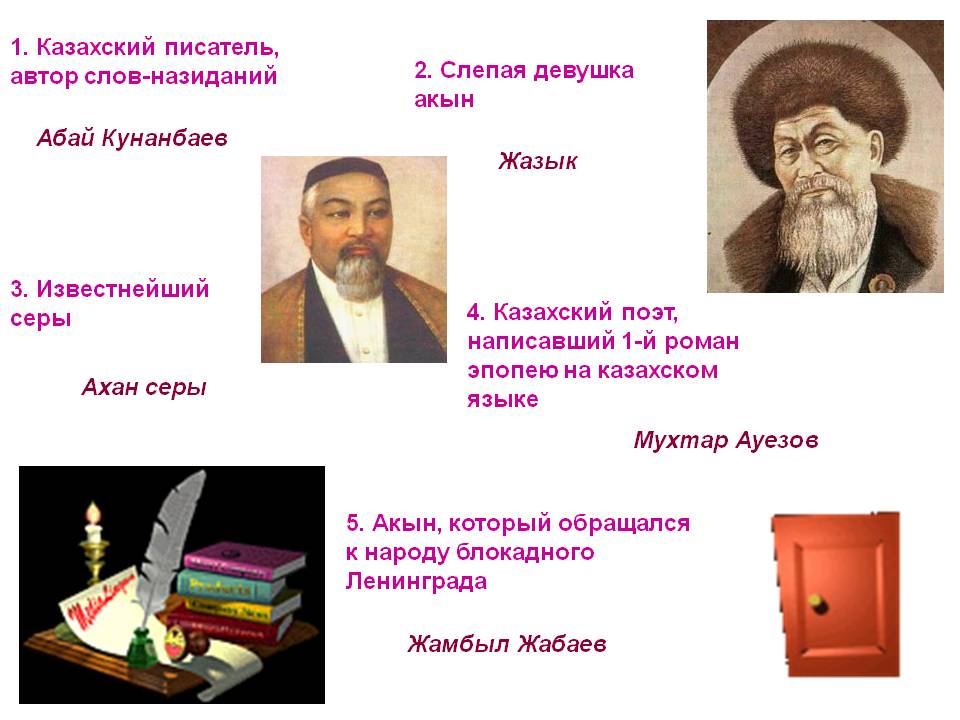 1. Казахский писатель, автор слов-назиданий

Абай Кунанбаев

2. Слепая девушка акын

Жазык

3. Известнейший серы

Ахан серы

4. Казахский поэт, написавший 1-й роман эпопею на казахском языке

Мухтар Ауезов

5. Акын, который обращался к народу блокадного Ленинграда

Жамбыл Жабаев